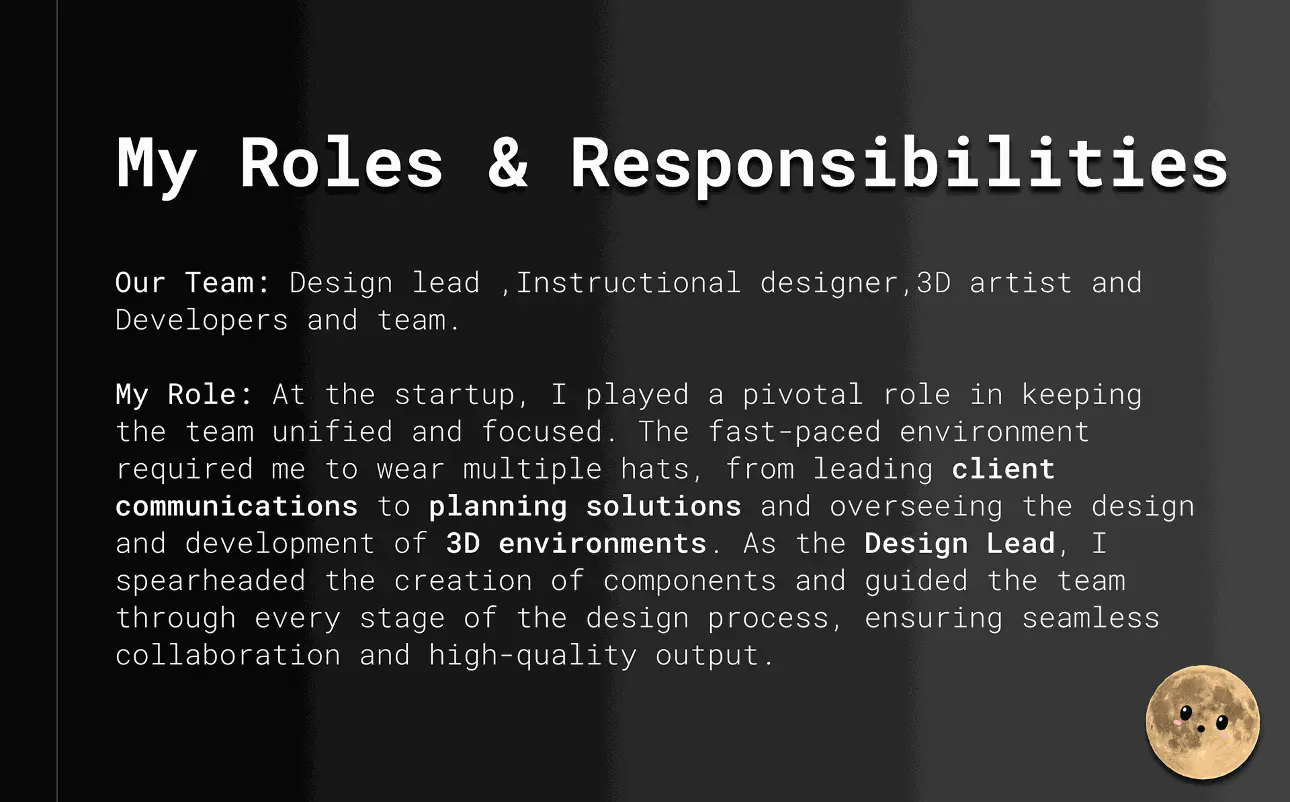 My Roles & Responsibilities

Our Team: Design lead ,Instructional designer,3D artist and Developers and team.

My Role: At the startup, I played a pivotal role in keeping the team unified and focused. The fast-paced environment required me to wear multiple hats, from leading client communications to planning solutions and overseeing the design and development of 3D environments. As the Design Lead, I spearheaded the creation of components and guided the team through every stage of the design process, ensuring seamless collaboration and high-quality output.